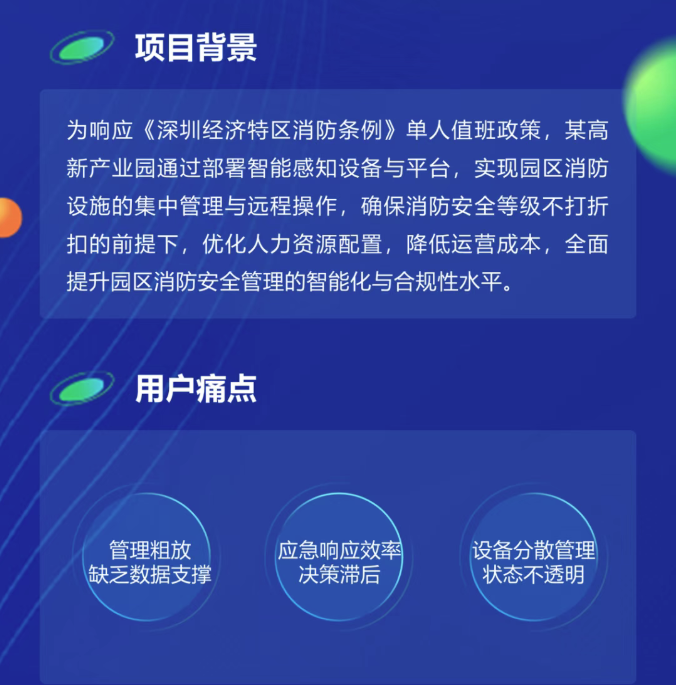 项目背景

为响应《深圳经济特区消防条例》单人值班政策，某高新产业园通过部署智能感知设备与平台，实现园区消防设施的集中管理与远程操作，确保消防安全等级不打折扣的前提下，优化人力资源配置，降低运营成本，全面提升园区消防安全管理的智能化与合规性水平。

用户痛点

管理粗放
缺乏数据支撑

应急响应效率
决策滞后

设备分散管理
状态不透明